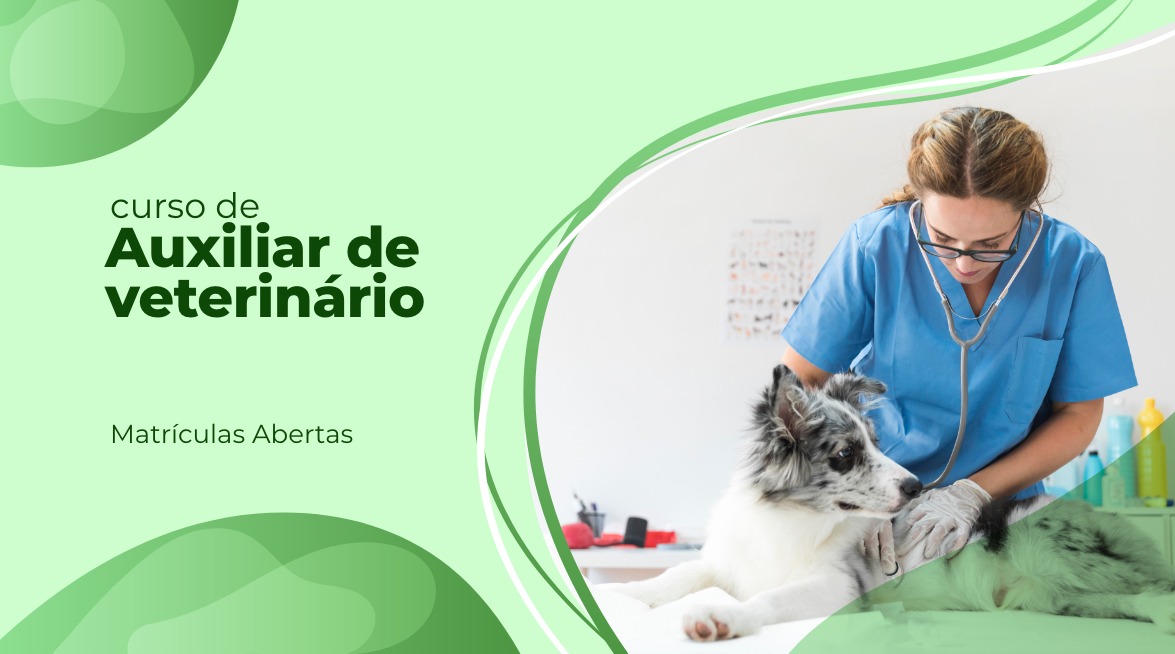 curso de
Auxiliar de veterinário

Matrículas Abertas